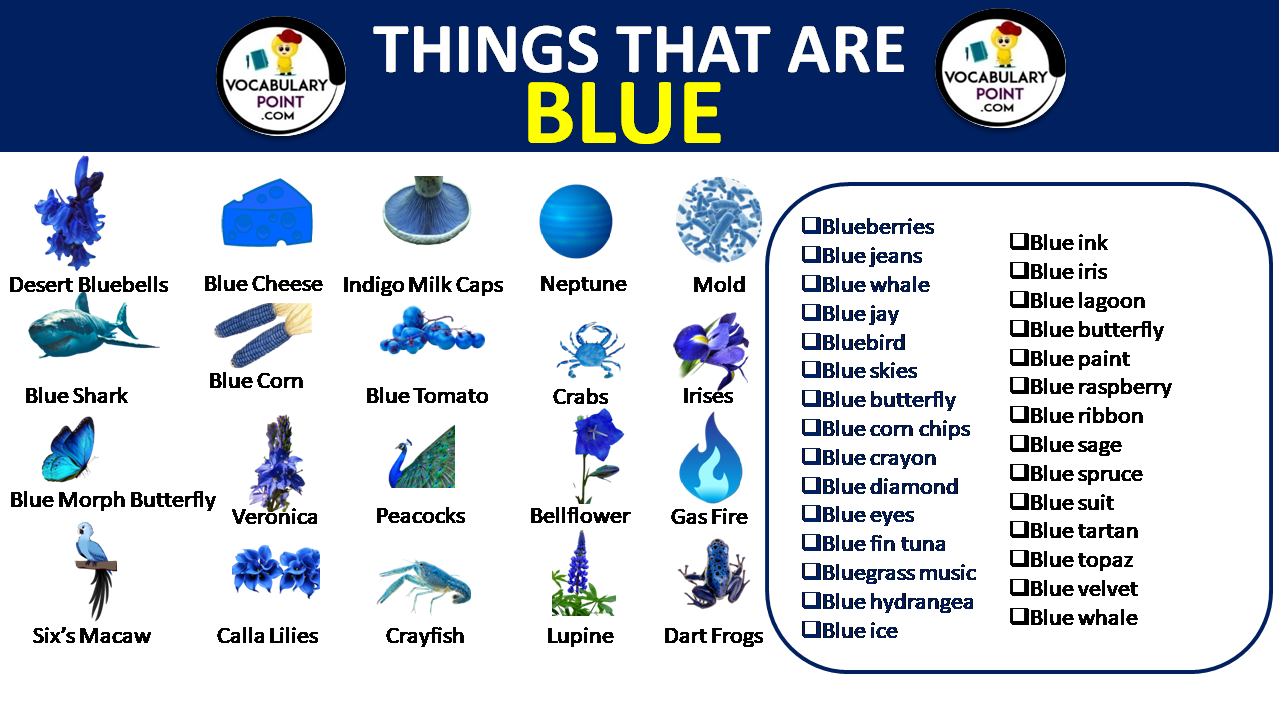 VOCABULARY POINT .COM

THINGS THAT ARE
BLUE

VOCABULARY POINT .COM

Desert Bluebells
Blue Cheese
Indigo Milk Caps
Neptune
Mold
Blue Shark
Blue Corn
Blue Tomato
Crabs
Irises
Blue Morph Butterfly
Veronica
Peacocks
Bellflower
Gas Fire
Six's Macaw
Calla Lilies
Crayfish
Lupine
Dart Frogs

❑Blueberries
❑Blue jeans
❑Blue whale
❑Blue jay
❑Bluebird
❑Blue skies
❑Blue butterfly
❑Blue corn chips
❑Blue crayon
❑Blue diamond
❑Blue eyes
❑Blue fin tuna
❑Bluegrass music
❑Blue hydrangea
❑Blue ice

❑Blue ink
❑Blue iris
❑Blue lagoon
❑Blue butterfly
❑Blue paint
❑Blue raspberry
❑Blue ribbon
❑Blue sage
❑Blue spruce
❑Blue suit
❑Blue tartan
❑Blue topaz
❑Blue velvet
❑Blue whale